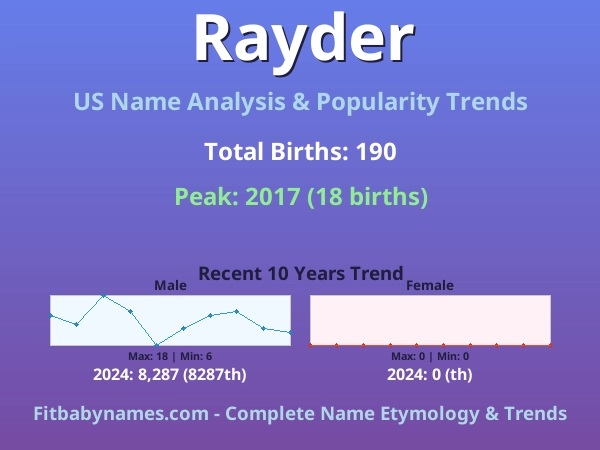 Rayder

US Name Analysis & Popularity Trends

Total Births: 190

Peak: 2017 (18 births)

Recent 10 Years Trend

Male

Max: 18 | Min: 6

2024: 8,287 (8287th)

Female

Max: 0 | Min: 0

2024: 0 (th)

Fitbabynames.com - Complete Name Etymology & Trends